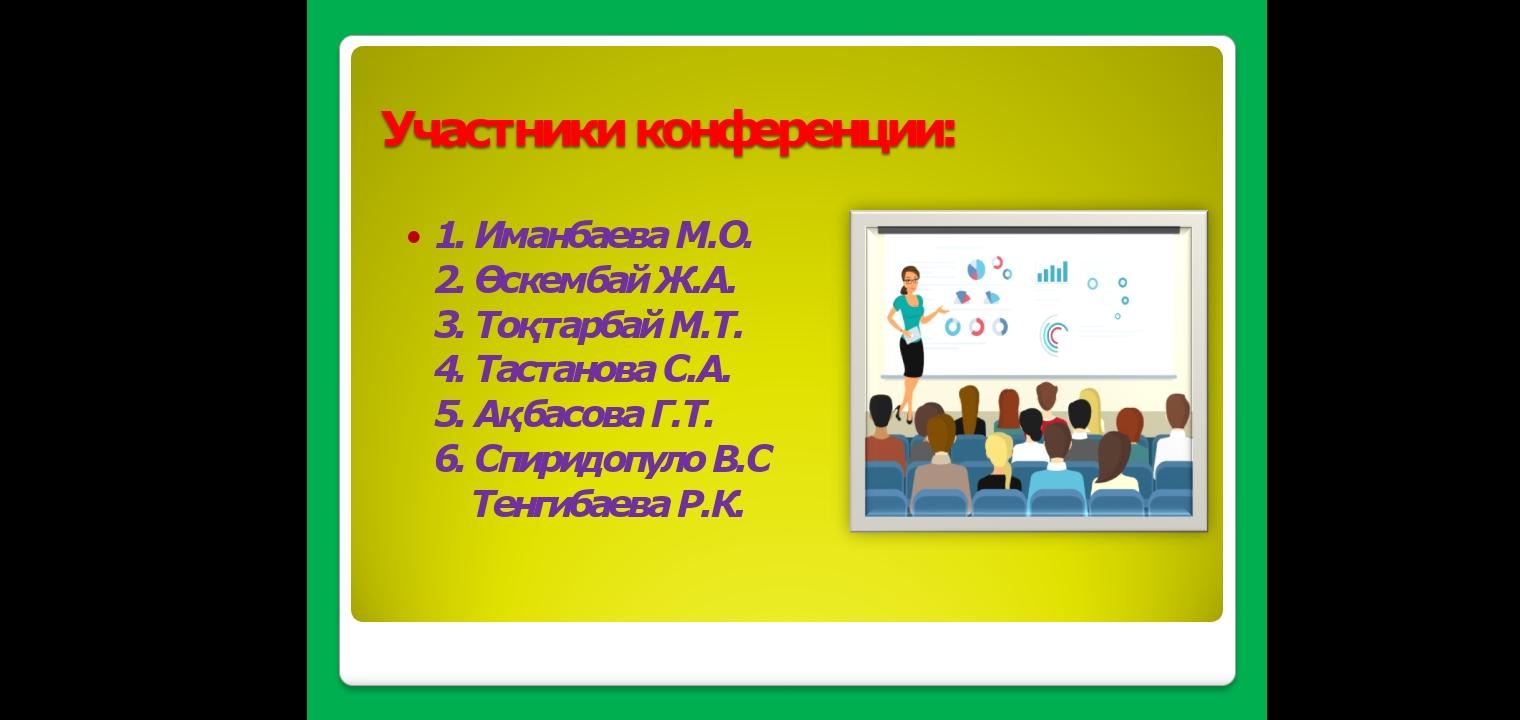 Участники конференции:

• 1. Иманбаева М.О.
2. Өскембай Ж.А.
3. Тоқтарбай М.Т.
4. Тастанова С.А.
5. Ақбасова Г.Т.
6. Спиридопуло В.С
Тенгибаева Р.К.